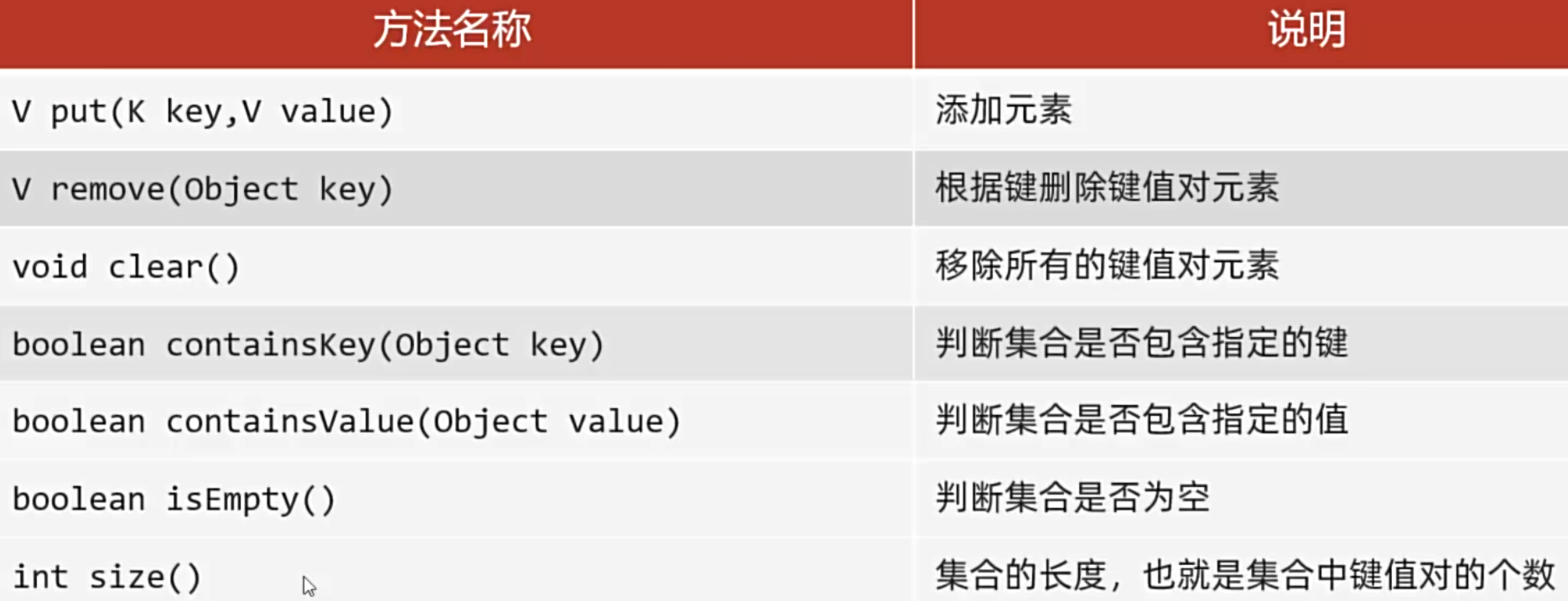 | 方法名称 | 说明 |
|---|---|
| V put(K key,V value) | 添加元素 |
| V remove(Object key) | 根据键删除键值对元素 |
| void clear() | 移除所有的键值对元素 |
| boolean containsKey(Object key) | 判断集合是否包含指定的键 |
| boolean containsValue(Object value) | 判断集合是否包含指定的值 |
| boolean isEmpty() | 判断集合是否为空 |
| int size() | 集合的长度，也就是集合中键值对的个数 |